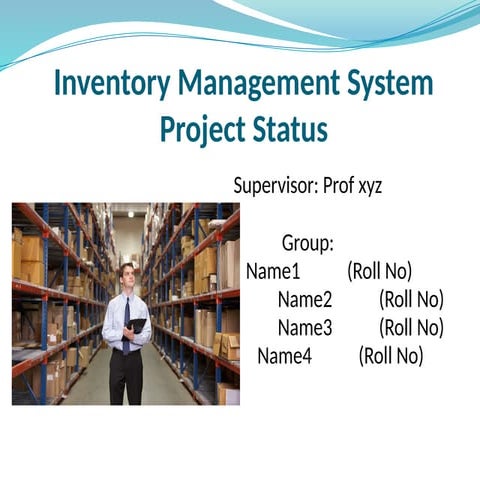 Inventory Management System
Project Status

Supervisor: Prof xyz

Group:
Name1 (Roll No)
Name2 (Roll No)
Name3 (Roll No)
Name4 (Roll No)